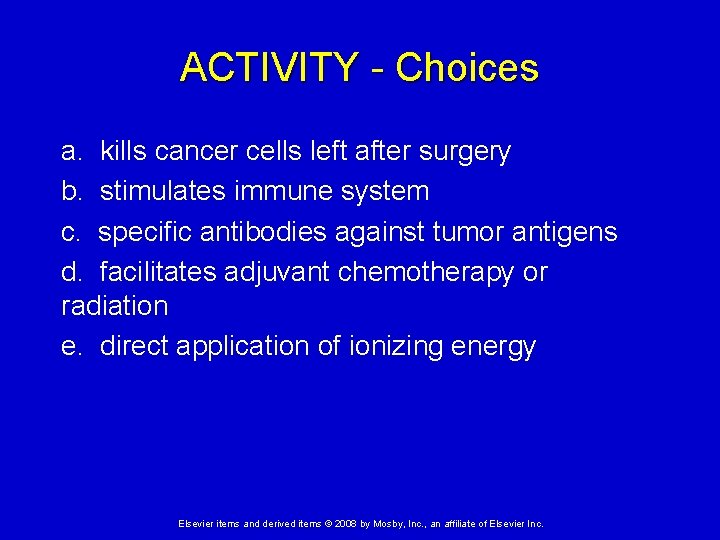 ACTIVITY - Choices

a. kills cancer cells left after surgery
b. stimulates immune system
c. specific antibodies against tumor antigens
d. facilitates adjuvant chemotherapy or radiation
e. direct application of ionizing energy

Elsevier items and derived items © 2008 by Mosby, Inc., an affiliate of Elsevier Inc.